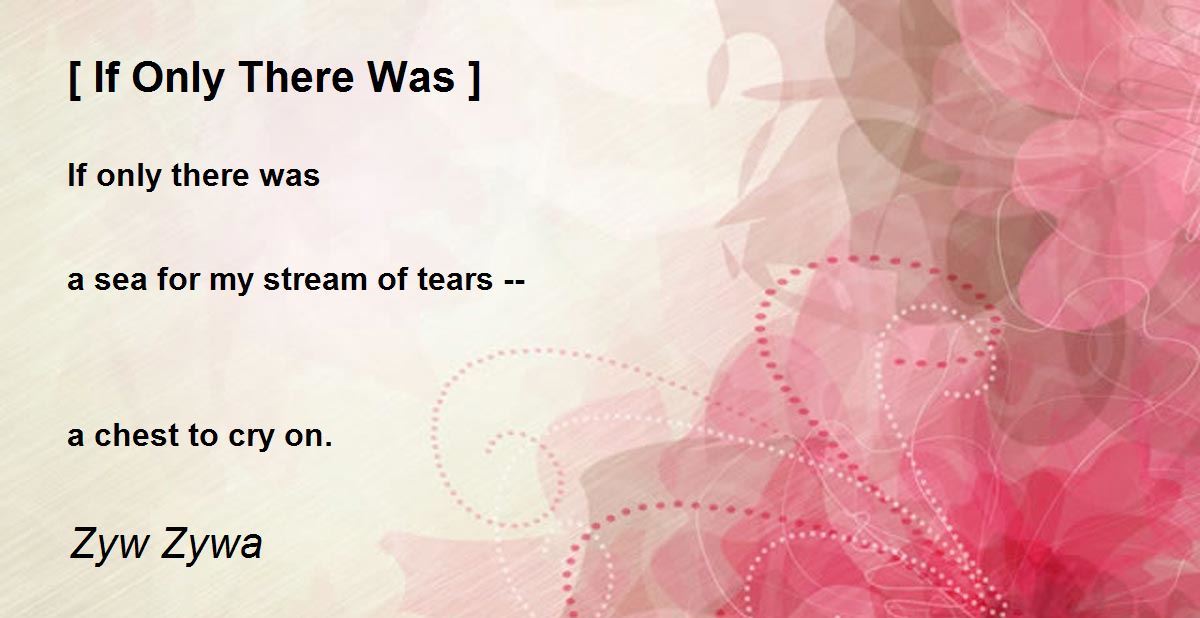 [ If Only There Was ]

If only there was

a sea for my stream of tears --

a chest to cry on.

Zyw Zywa